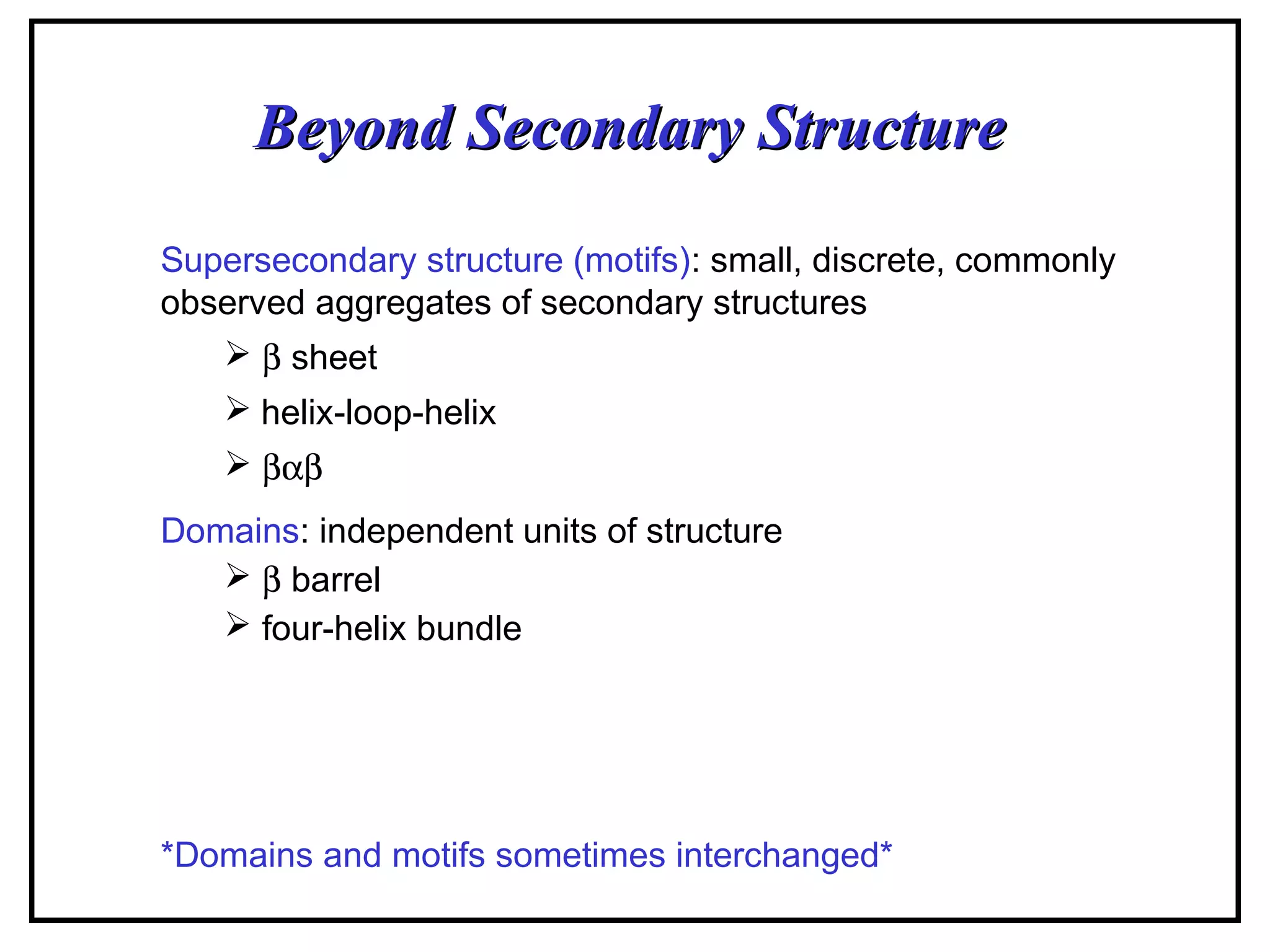 Beyond Secondary Structure

Supersecondary structure (motifs): small, discrete, commonly observed aggregates of secondary structures

➢ β sheet
➢ helix-loop-helix
➢ βαβ

Domains: independent units of structure

➢ β barrel
➢ four-helix bundle

*Domains and motifs sometimes interchanged*